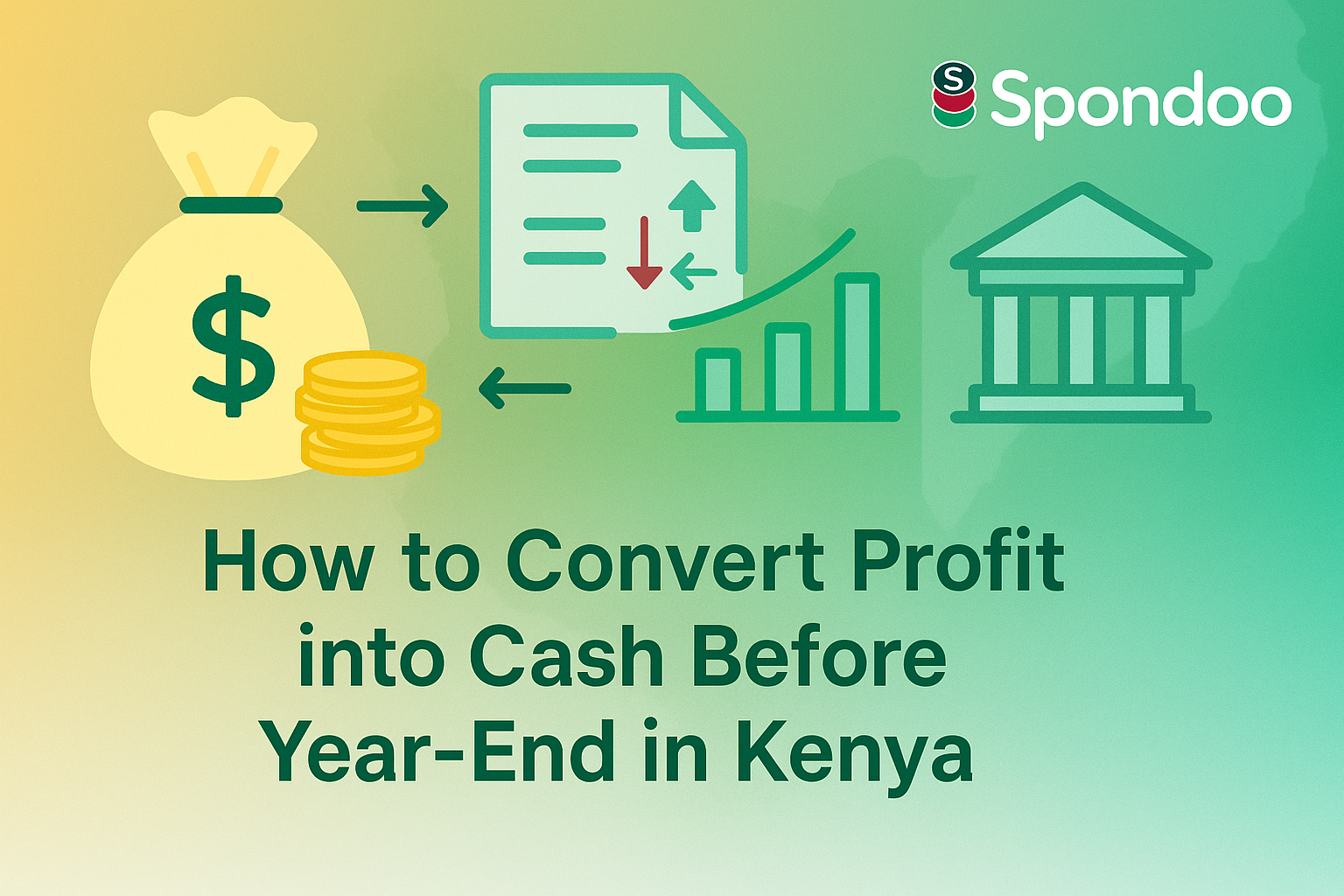 S Spondoo

$

How to Convert Profit into Cash Before Year-End in Kenya